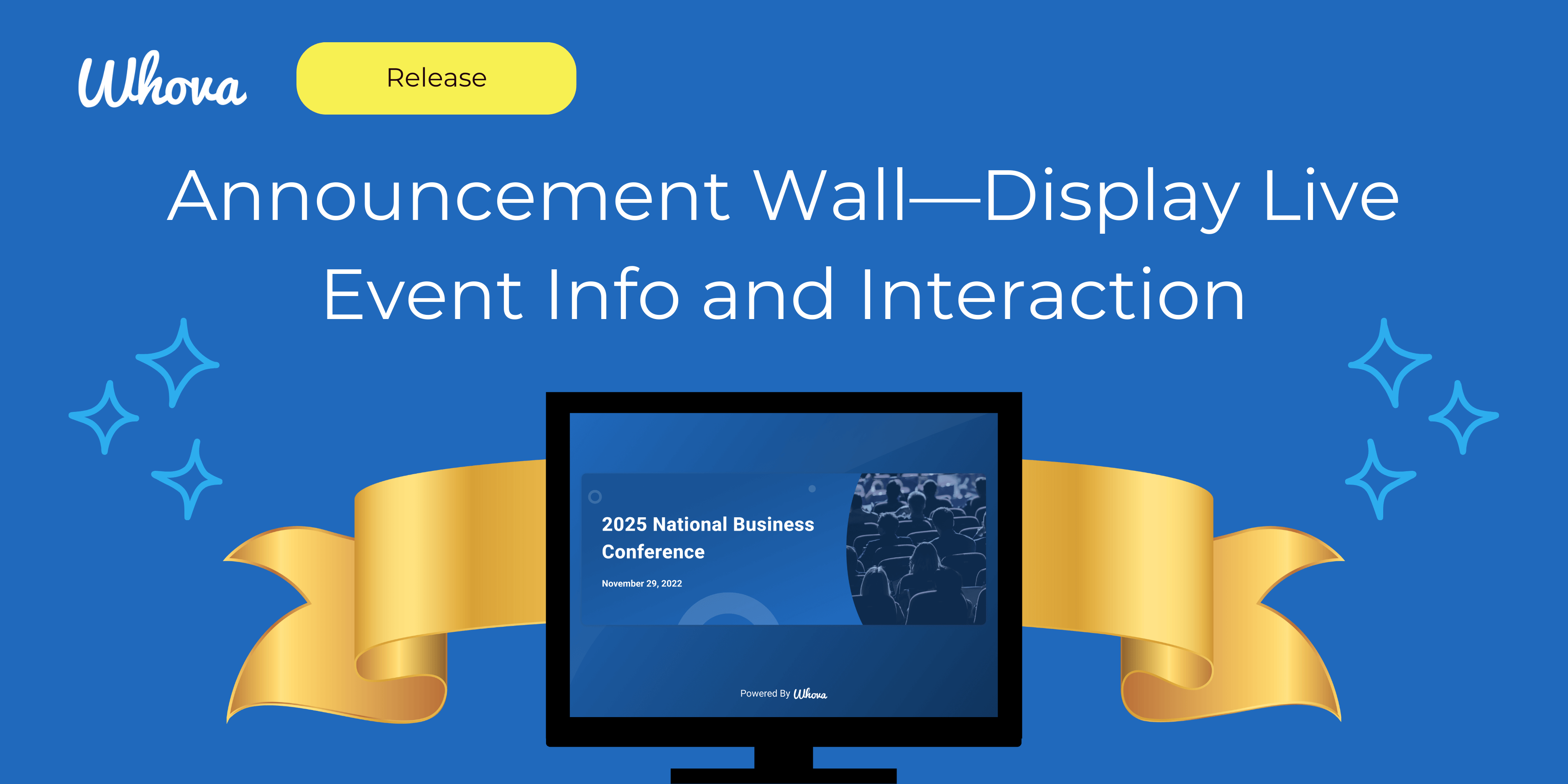 Whova

Release

Announcement Wall—Display Live Event Info and Interaction

2025 National Business Conference

November 29, 2022

Powered By Whova